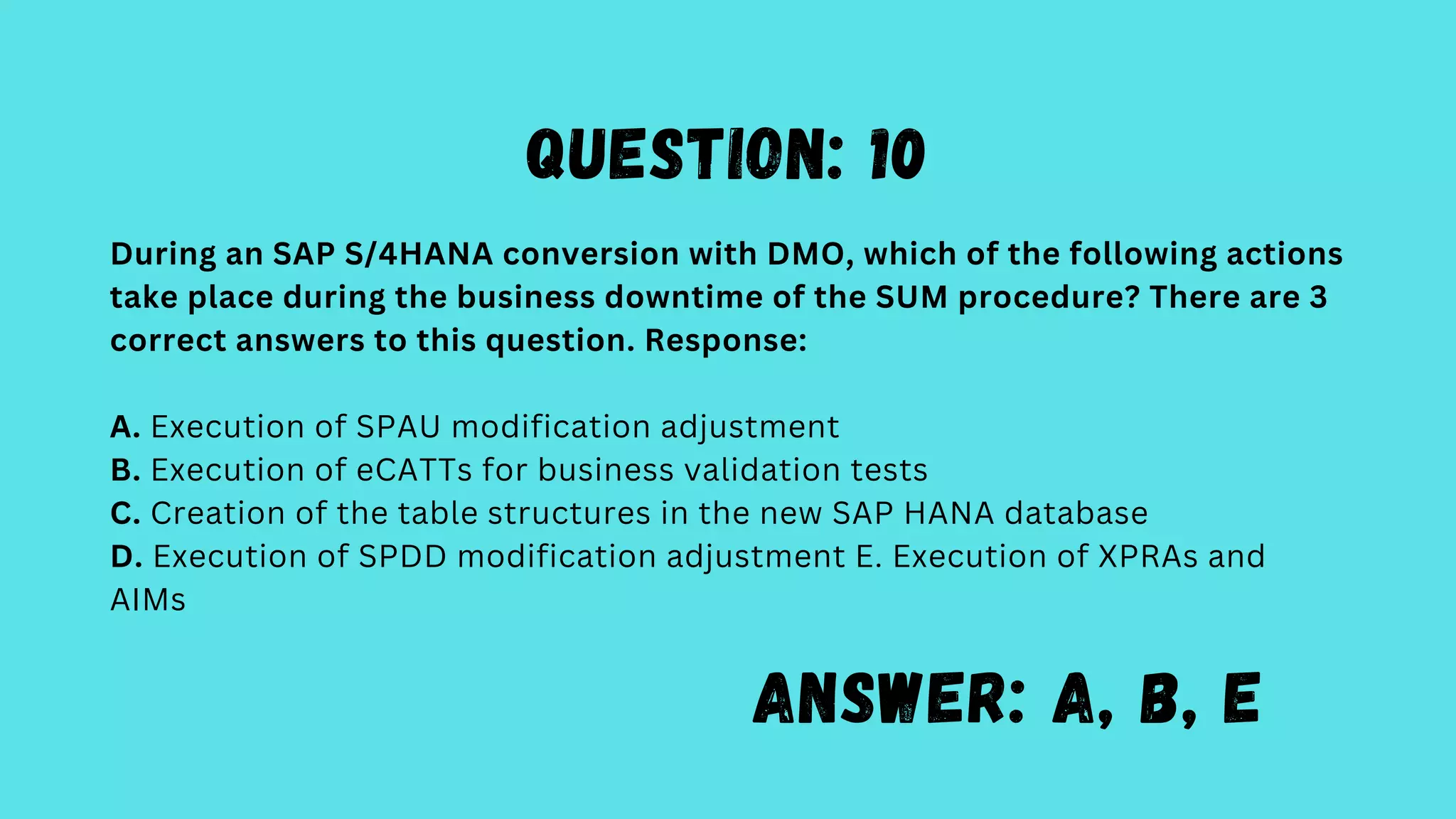 QUESTION: 10

During an SAP S/4HANA conversion with DMO, which of the following actions take place during the business downtime of the SUM procedure? There are 3 correct answers to this question. Response:

A. Execution of SPAU modification adjustment
B. Execution of eCATTs for business validation tests
C. Creation of the table structures in the new SAP HANA database
D. Execution of SPDD modification adjustment E. Execution of XPRAs and AIMs

ANSWER: A, B, E